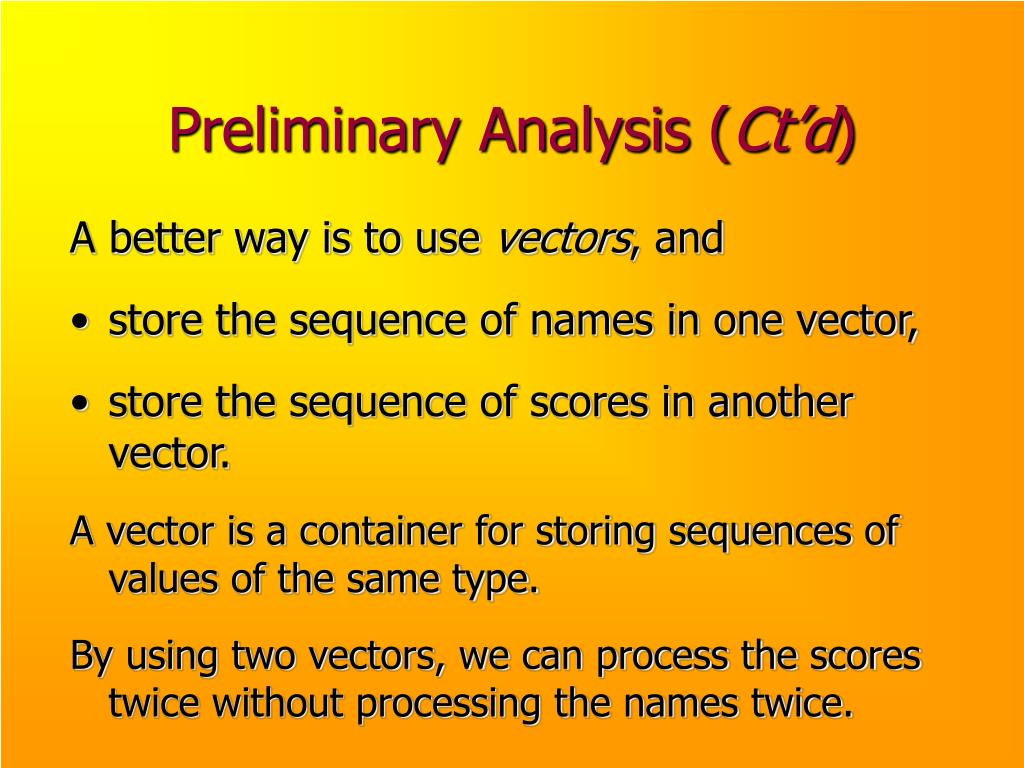 Preliminary Analysis (Ct'd)

A better way is to use vectors, and

• store the sequence of names in one vector,

• store the sequence of scores in another vector.

A vector is a container for storing sequences of values of the same type.

By using two vectors, we can process the scores twice without processing the names twice.